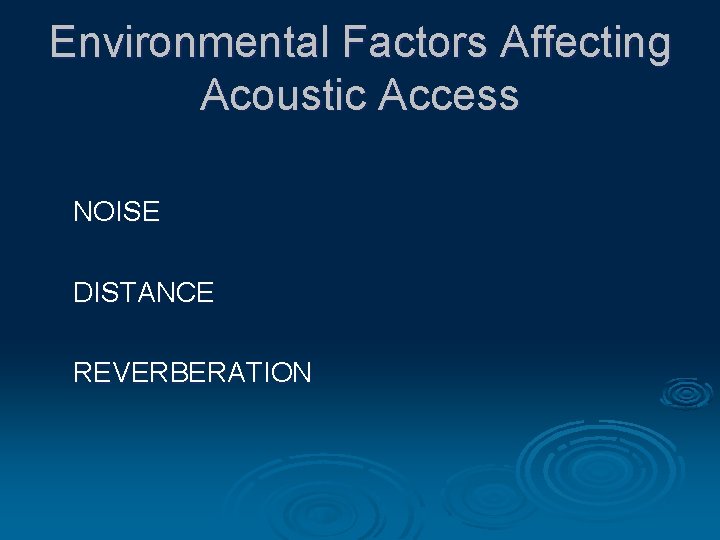 Environmental Factors Affecting Acoustic Access

NOISE

DISTANCE

REVERBERATION